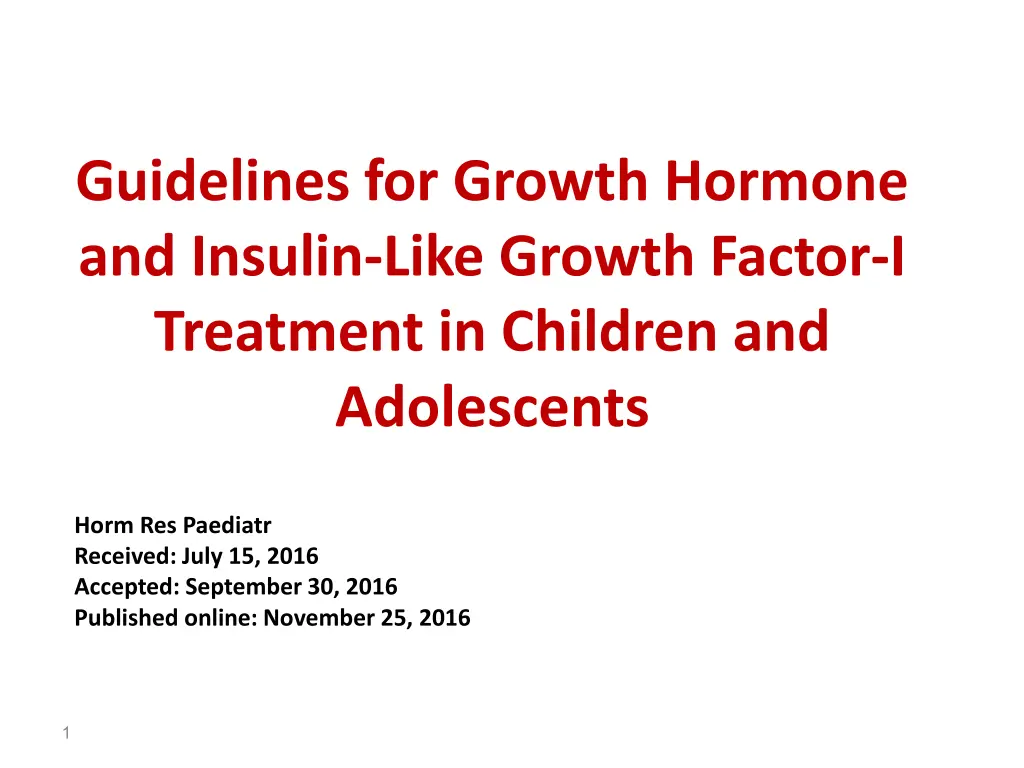 Guidelines for Growth Hormone and Insulin-Like Growth Factor-I Treatment in Children and Adolescents

Horm Res Paediatr
Received: July 15, 2016
Accepted: September 30, 2016
Published online: November 25, 2016

1